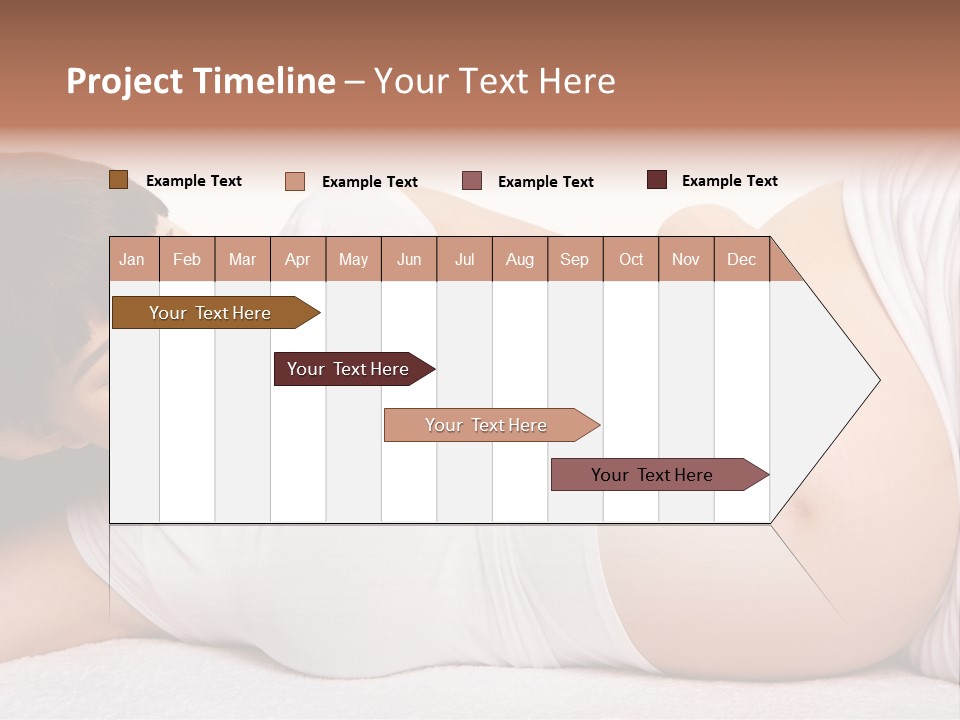 Project Timeline – Your Text Here

Example Text Example Text Example Text Example Text

| Jan | Feb | Mar | Apr | May | Jun | Jul | Aug | Sep | Oct | Nov | Dec |
|---|---|---|---|---|---|---|---|---|---|---|---|

Your Text Here

Your Text Here

Your Text Here

Your Text Here